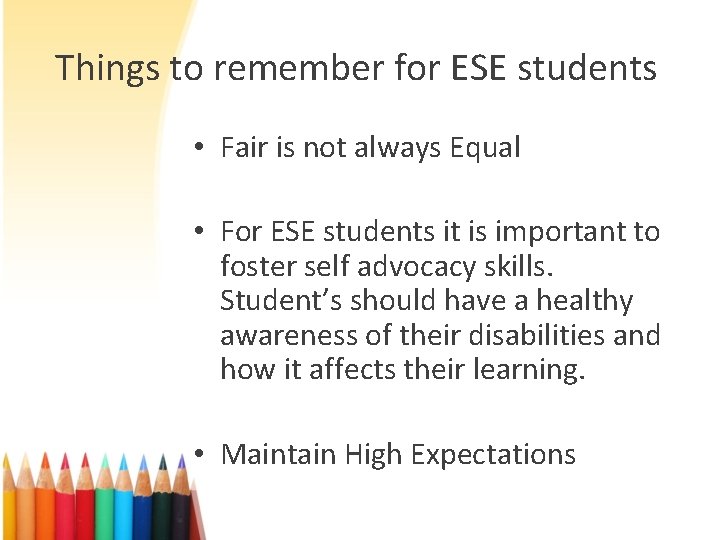 Things to remember for ESE students

• Fair is not always Equal

• For ESE students it is important to foster self advocacy skills. Student’s should have a healthy awareness of their disabilities and how it affects their learning.

• Maintain High Expectations